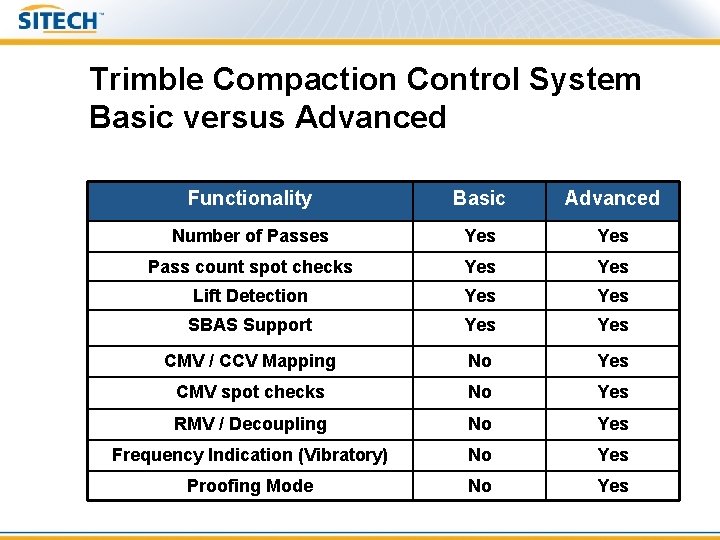 SITECH™

Trimble Compaction Control System
Basic versus Advanced

| Functionality | Basic | Advanced |
|---|---|---|
| Number of Passes | Yes | Yes |
| Pass count spot checks | Yes | Yes |
| Lift Detection | Yes | Yes |
| SBAS Support | Yes | Yes |
| CMV / CCV Mapping | No | Yes |
| CMV spot checks | No | Yes |
| RMV / Decoupling | No | Yes |
| Frequency Indication (Vibratory) | No | Yes |
| Proofing Mode | No | Yes |